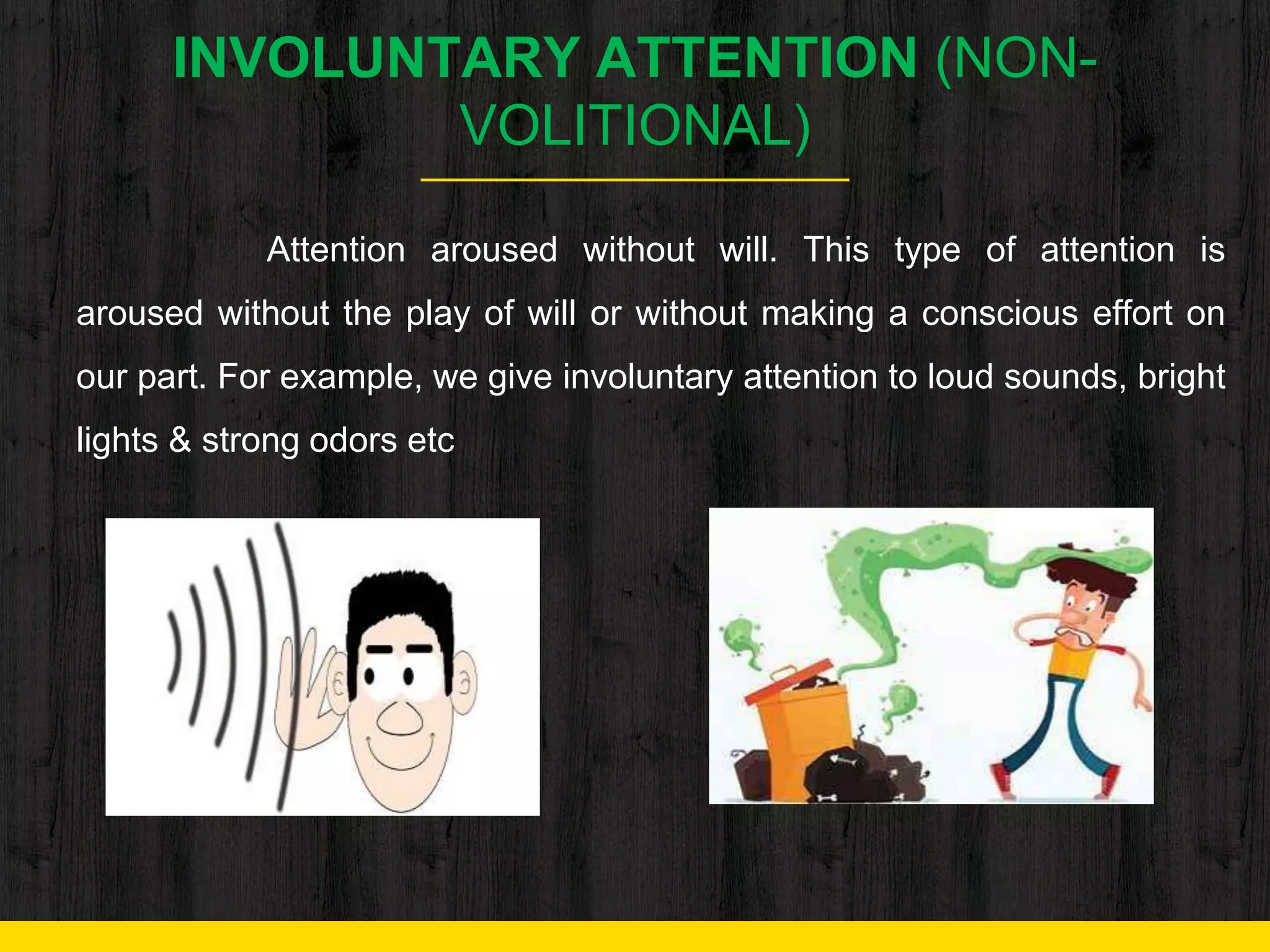 INVOLUNTARY ATTENTION (NON-VOLITIONAL)

Attention aroused without will. This type of attention is aroused without the play of will or without making a conscious effort on our part. For example, we give involuntary attention to loud sounds, bright lights & strong odors etc